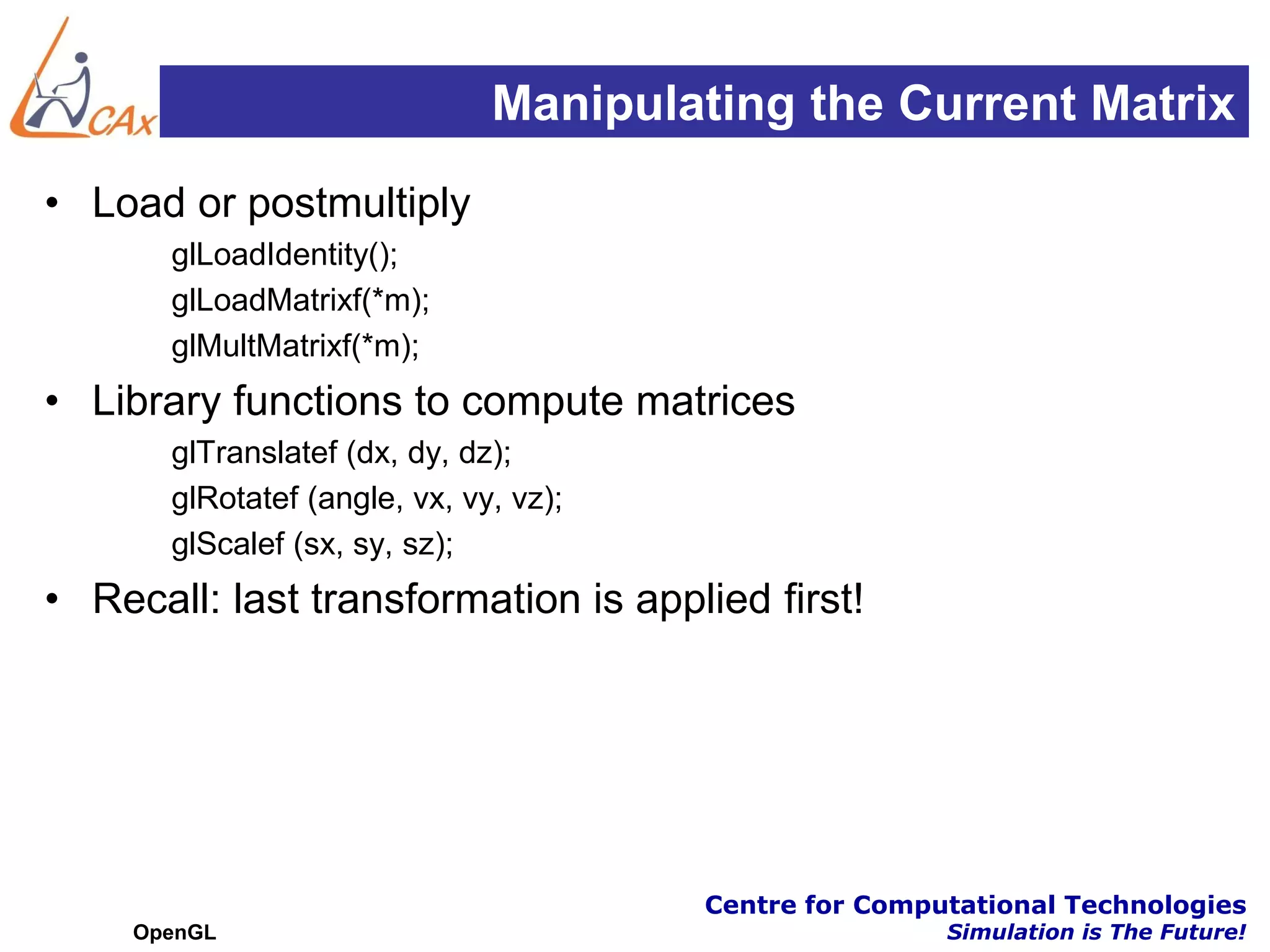 CAx

Manipulating the Current Matrix

• Load or postmultiply

glLoadIdentity();

glLoadMatrixf(*m);

glMultMatrixf(*m);

• Library functions to compute matrices

glTranslatef (dx, dy, dz);

glRotatef (angle, vx, vy, vz);

glScalef (sx, sy, sz);

• Recall: last transformation is applied first!

OpenGL

Centre for Computational Technologies
Simulation is The Future!